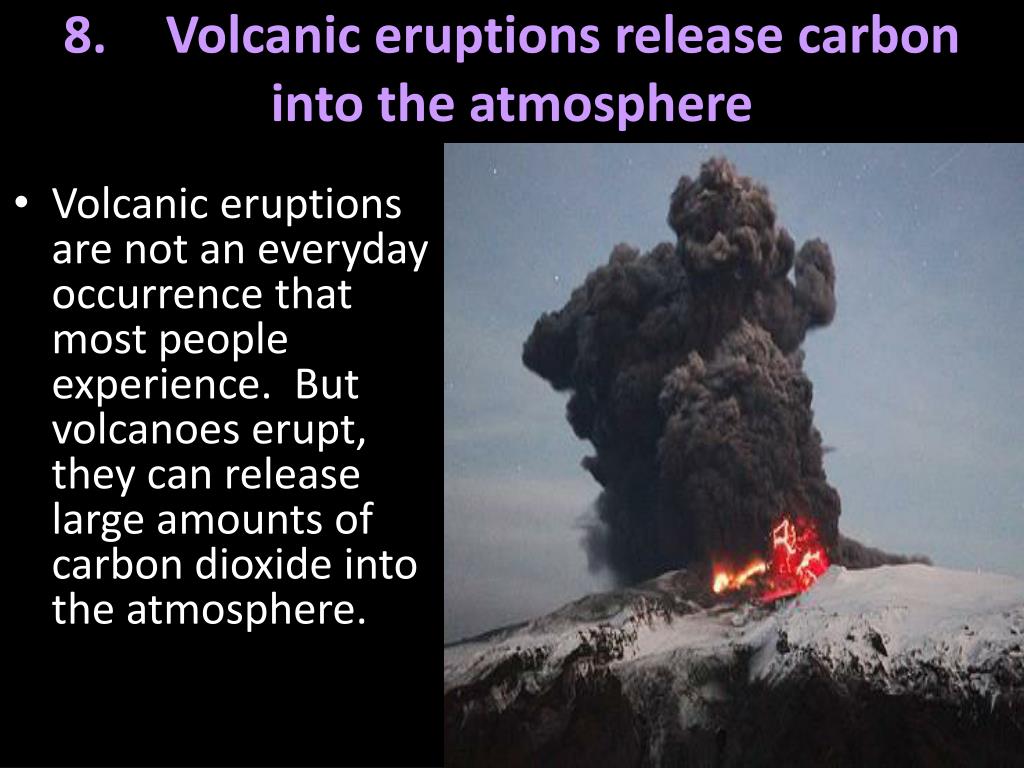 8. Volcanic eruptions release carbon into the atmosphere

• Volcanic eruptions are not an everyday occurrence that most people experience. But volcanoes erupt, they can release large amounts of carbon dioxide into the atmosphere.